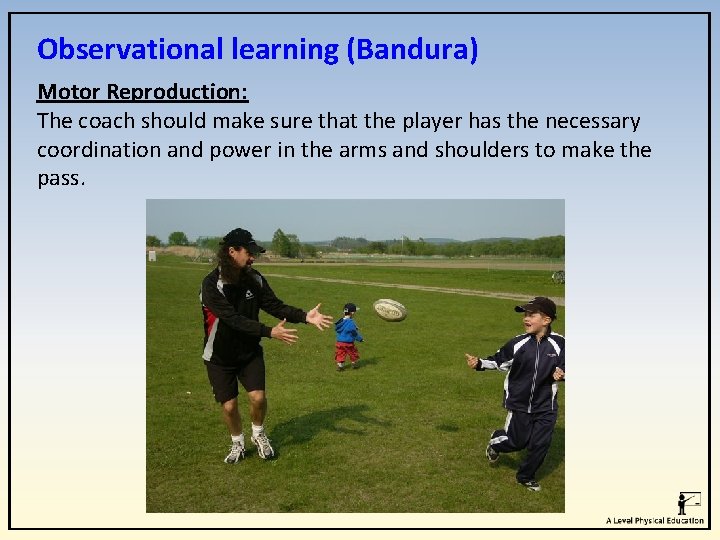 Observational learning (Bandura)

Motor Reproduction:
The coach should make sure that the player has the necessary coordination and power in the arms and shoulders to make the pass.

A Level Physical Education